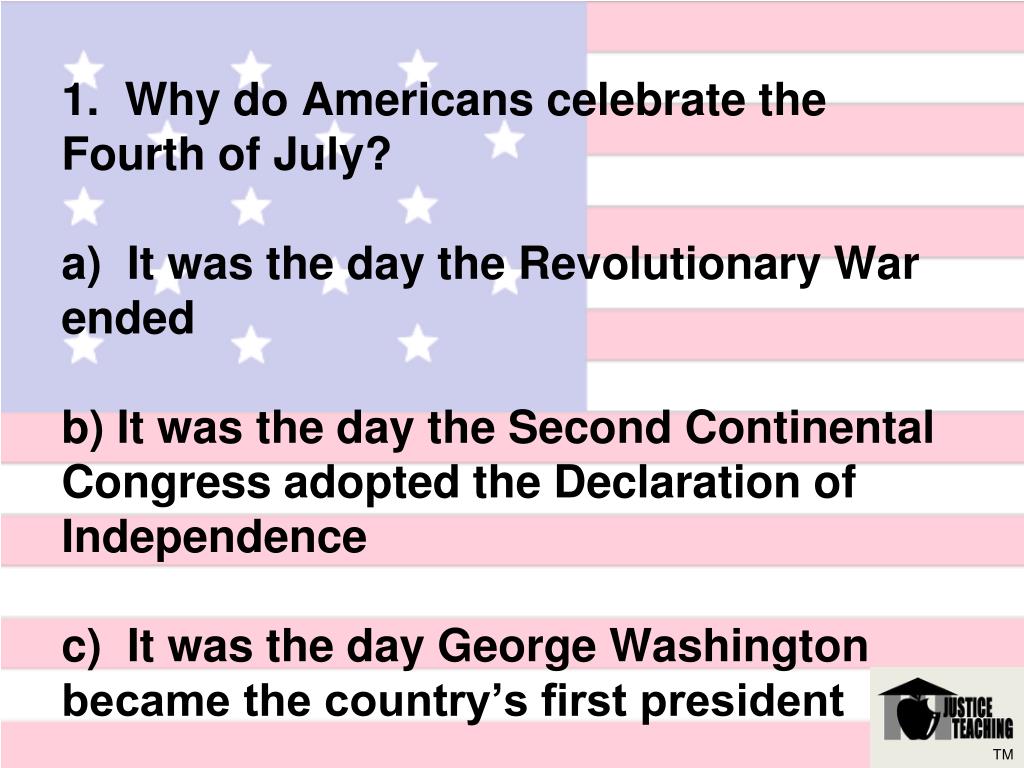 1. Why do Americans celebrate the Fourth of July?

a) It was the day the Revolutionary War ended

b) It was the day the Second Continental Congress adopted the Declaration of Independence

c) It was the day George Washington became the country's first president

JUSTICE TEACHING
TM